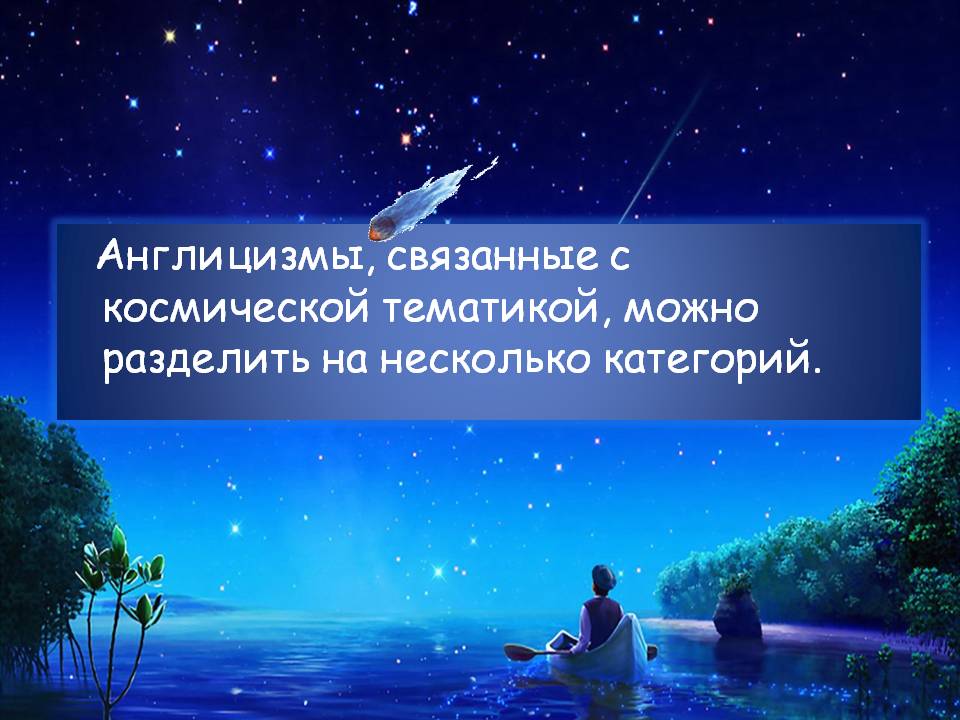 Англицизмы, связанные с космической тематикой, можно разделить на несколько категорий.